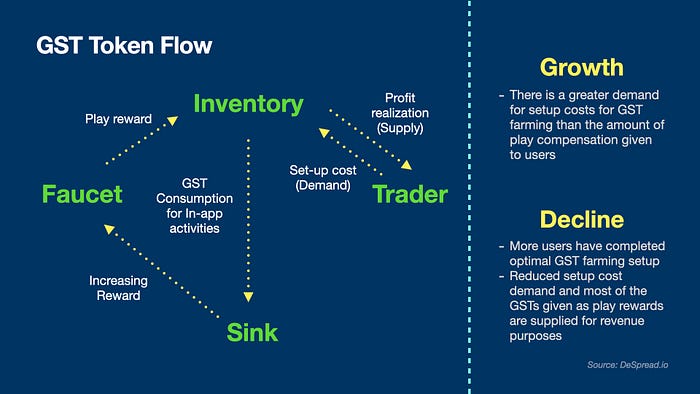 GST Token Flow

Inventory

Play reward

Profit realization (Supply)

Set-up cost (Demand)

Faucet

GST Consumption for In-app activities

Trader

Increasing Reward

Sink

Growth

- There is a greater demand for setup costs for GST farming than the amount of play compensation given to users

Decline

- More users have completed optimal GST farming setup
- Reduced setup cost demand and most of the GSTs given as play rewards are supplied for revenue purposes

Source: DeSpread.io